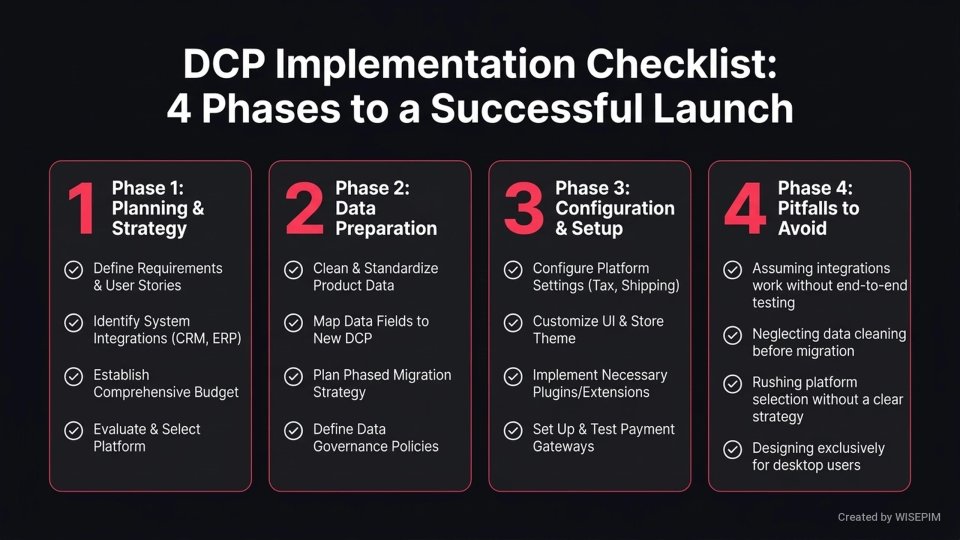 DCP Implementation Checklist: 4 Phases to a Successful Launch

1 Phase 1: Planning & Strategy

Define Requirements & User Stories

Identify System Integrations (CRM, ERP)

Establish Comprehensive Budget

Evaluate & Select Platform

2 Phase 2: Data Preparation

Clean & Standardize Product Data

Map Data Fields to New DCP

Plan Phased Migration Strategy

Define Data Governance Policies

3 Phase 3: Configuration & Setup

Configure Platform Settings (Tax, Shipping)

Customize UI & Store Theme

Implement Necessary Plugins/Extensions

Set Up & Test Payment Gateways

4 Phase 4: Pitfalls to Avoid

Assuming integrations work without end-to-end testing

Neglecting data cleaning before migration

Rushing platform selection without a clear strategy

Designing exclusively for desktop users

Created by WISEPIM